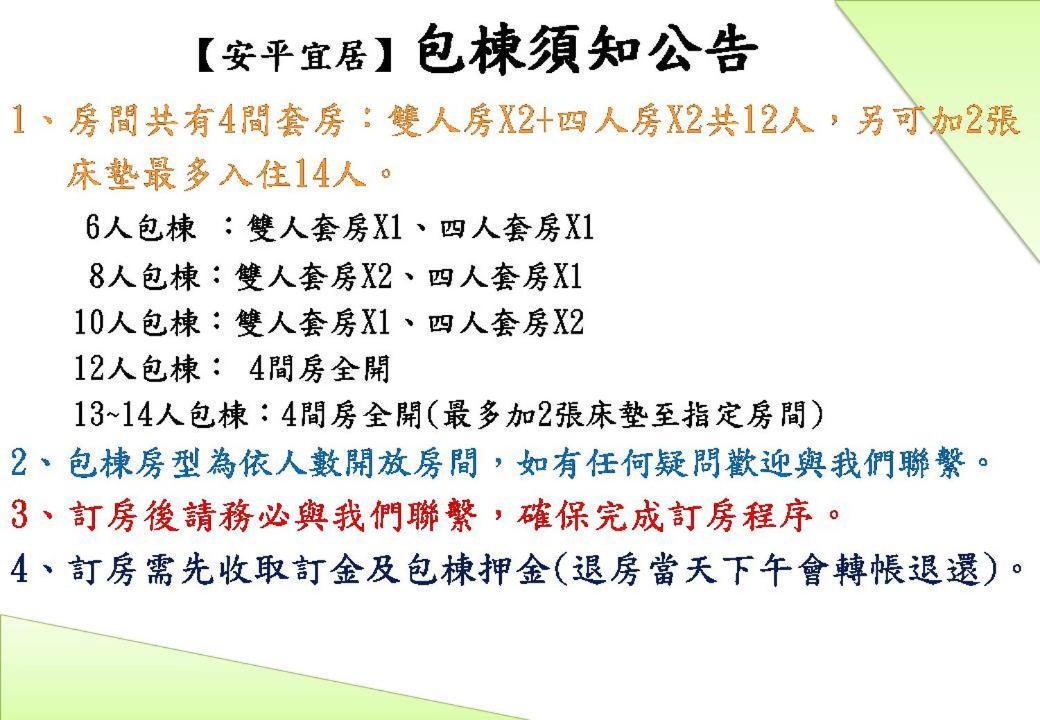 【安平宜居】包棟須知公告

1、房間共有4間套房：雙人房X2+四人房X2共12人，另可加2張床墊最多入住14人。

6人包棟 ：雙人套房X1、四人套房X1

8人包棟：雙人套房X2、四人套房X1

10人包棟：雙人套房X1、四人套房X2

12人包棟： 4間房全開

13~14人包棟：4間房全開(最多加2張床墊至指定房間)

2、包棟房型為依人數開放房間，如有任何疑問歡迎與我們聯繫。

3、訂房後請務必與我們聯繫，確保完成訂房程序。

4、訂房需先收取訂金及包棟押金(退房當天下午會轉帳退還)。